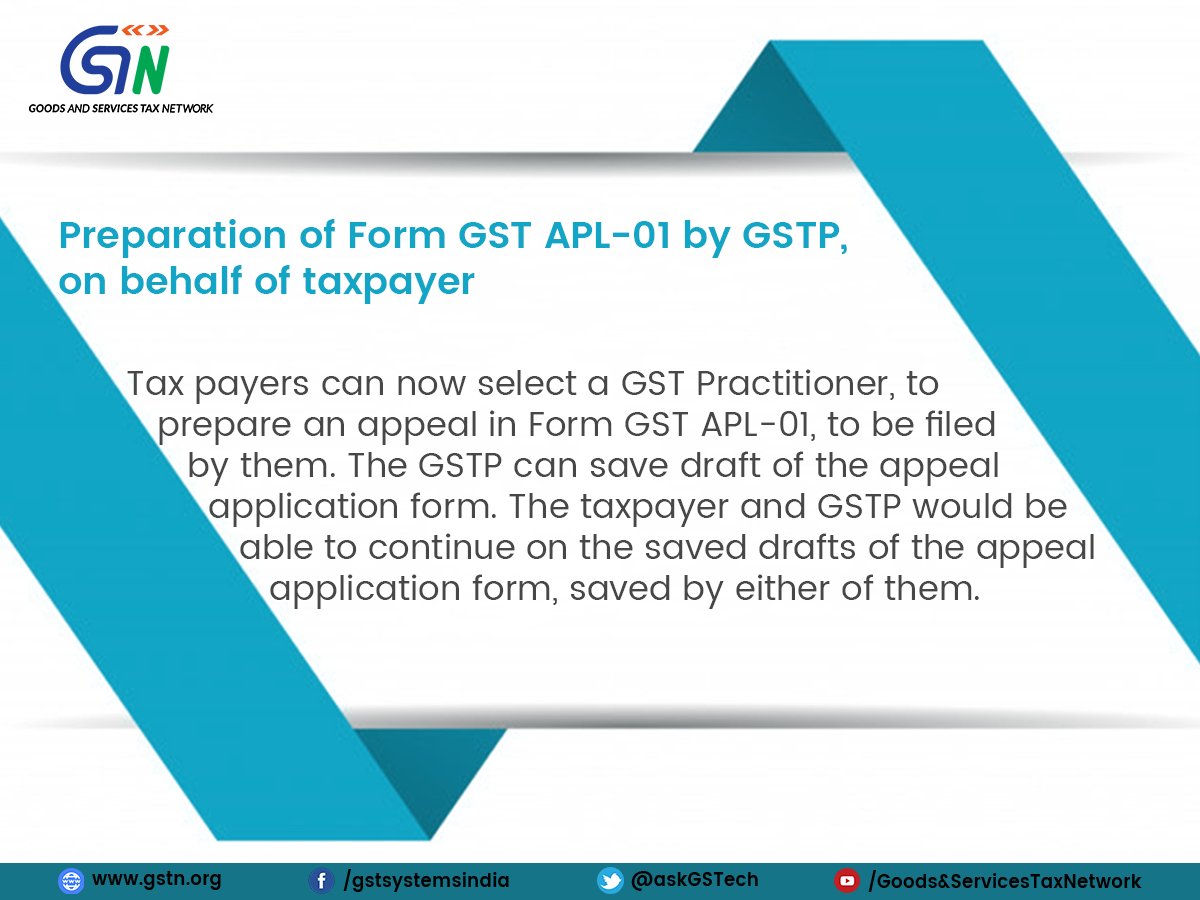 GSTN
GOODS AND SERVICES TAX NETWORK

Preparation of Form GST APL-01 by GSTP, on behalf of taxpayer

Tax payers can now select a GST Practitioner, to prepare an appeal in Form GST APL-01, to be filed by them. The GSTP can save draft of the appeal application form. The taxpayer and GSTP would be able to continue on the saved drafts of the appeal application form, saved by either of them.

www.gstn.org /gstsystemsindia @askGSTech /Goods&ServicesTaxNetwork